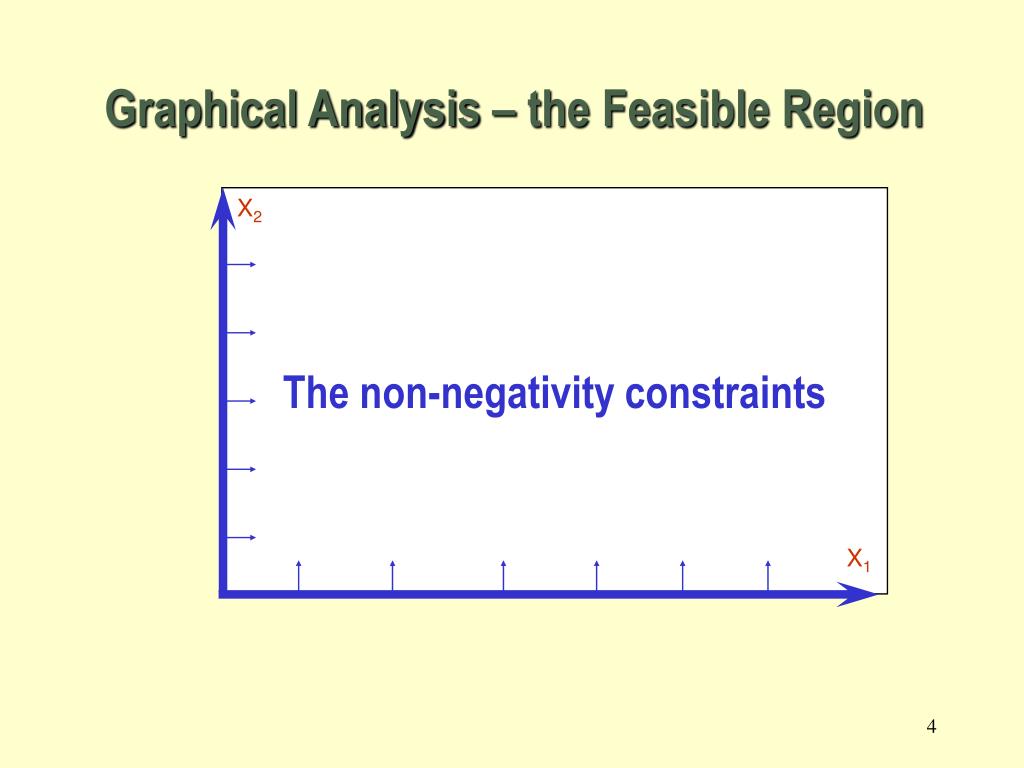 Graphical Analysis – the Feasible Region

$X_2$

The non-negativity constraints

$X_1$

4